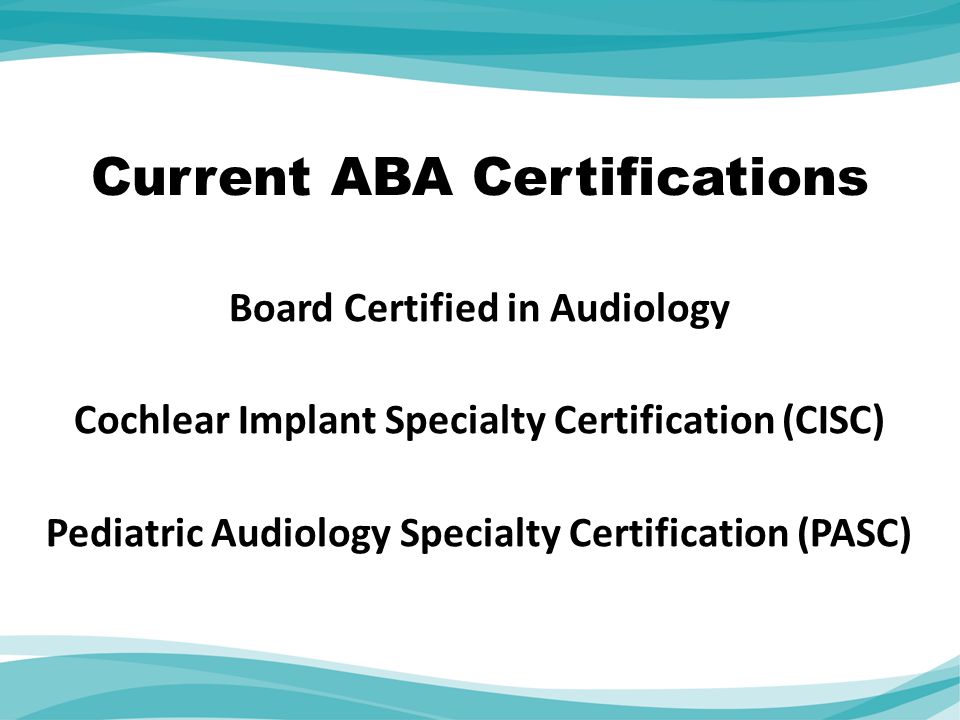 Current ABA Certifications

Board Certified in Audiology

Cochlear Implant Specialty Certification (CISC)

Pediatric Audiology Specialty Certification (PASC)